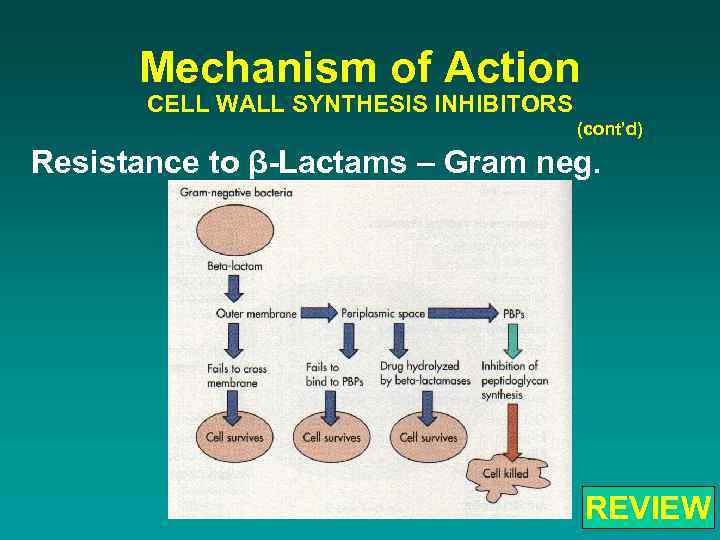 Mechanism of Action
CELL WALL SYNTHESIS INHIBITORS
(cont'd)

Resistance to β-Lactams – Gram neg.

Gram-negative bacteria

Beta-lactam

Outer membrane

Periplasmic space

PBPs

Fails to cross membrane

Fails to bind to PBPs

Drug hydrolyzed by beta-lactamases

Inhibition of peptidoglycan synthesis

Cell survives

Cell survives

Cell survives

Cell killed

REVIEW